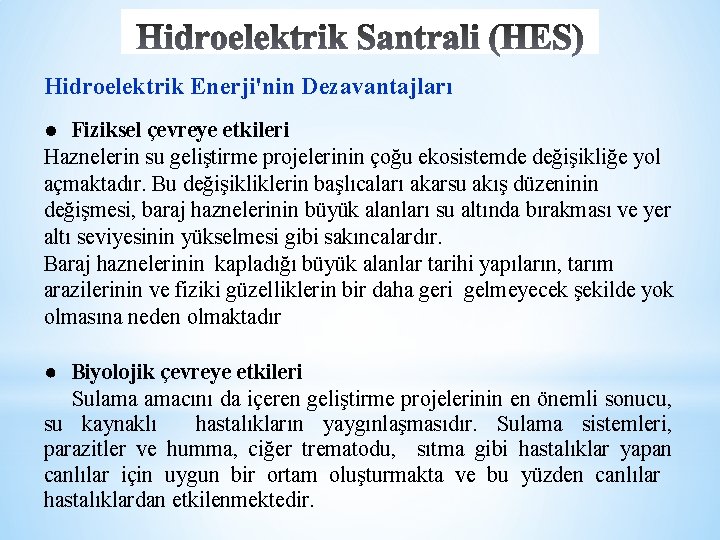 Hidroelektrik Santrali (HES)

Hidroelektrik Enerji'nin Dezavantajları

● Fiziksel çevreye etkileri

Haznelerin su geliştirme projelerinin çoğu ekosistemde değişikliğe yol açmaktadır. Bu değişikliklerin başlıcaları akarsu akış düzeninin değişmesi, baraj haznelerinin büyük alanları su altında bırakması ve yer altı seviyesinin yükselmesi gibi sakıncalardır.

Baraj haznelerinin kapladığı büyük alanlar tarihi yapıların, tarım arazilerinin ve fiziki güzelliklerin bir daha geri gelmeyecek şekilde yok olmasına neden olmaktadır

● Biyolojik çevreye etkileri

Sulama amacını da içeren geliştirme projelerinin en önemli sonucu, su kaynaklı hastalıkların yaygınlaşmasıdır. Sulama sistemleri, parazitler ve humma, ciğer trematodu, sıtma gibi hastalıklar yapan canlılar için uygun bir ortam oluşturmakta ve bu yüzden canlılar hastalıklardan etkilenmektedir.